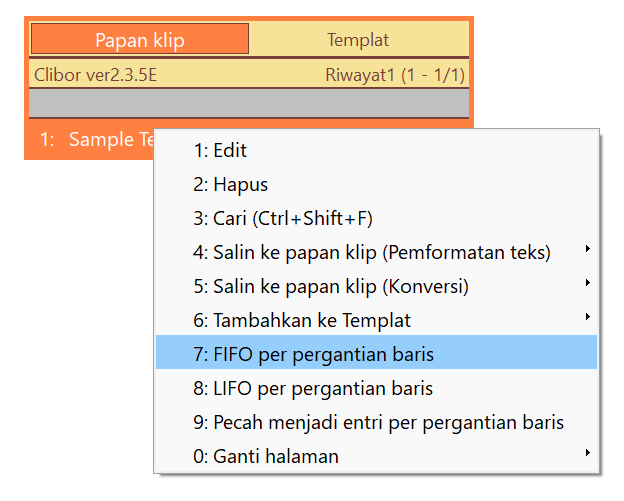 Papan klip
Templat

Clibor ver2.3.5E
Riwayat1 (1 - 1/1)

1: Sample Te

1: Edit
2: Hapus
3: Cari (Ctrl+Shift+F)
4: Salin ke papan klip (Pemformatan teks)
5: Salin ke papan klip (Konversi)
6: Tambahkan ke Templat
7: FIFO per pergantian baris
8: LIFO per pergantian baris
9: Pecah menjadi entri per pergantian baris
0: Ganti halaman